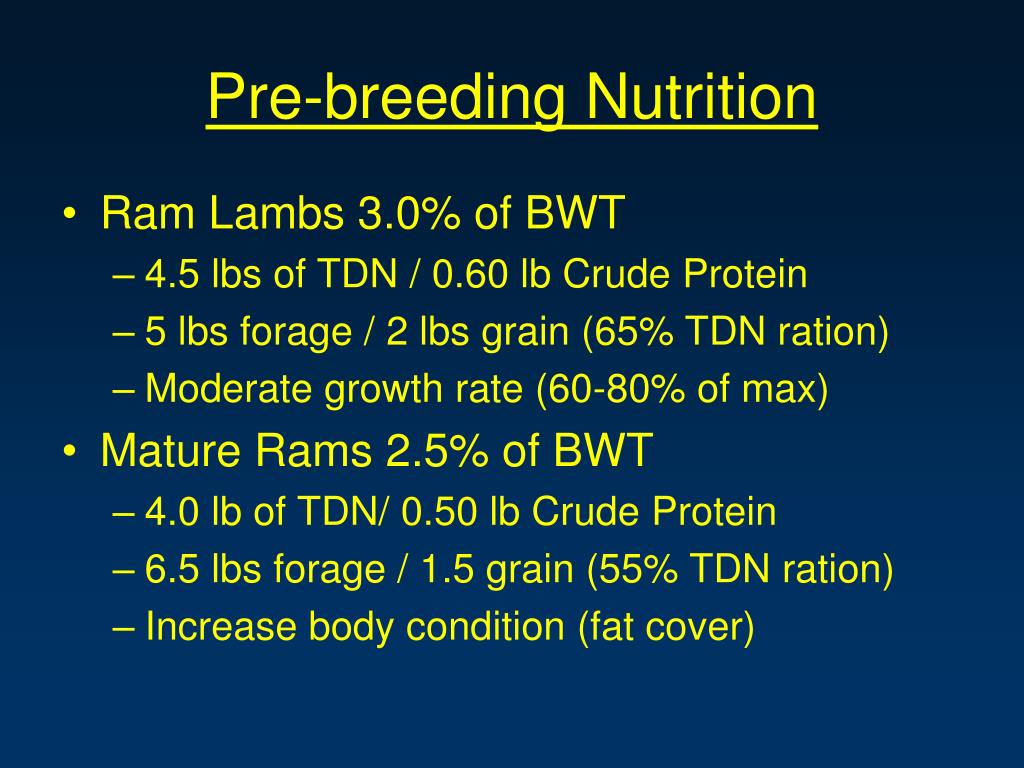 Pre-breeding Nutrition

• Ram Lambs 3.0% of BWT
– 4.5 lbs of TDN / 0.60 lb Crude Protein
– 5 lbs forage / 2 lbs grain (65% TDN ration)
– Moderate growth rate (60-80% of max)

• Mature Rams 2.5% of BWT
– 4.0 lb of TDN/ 0.50 lb Crude Protein
– 6.5 lbs forage / 1.5 grain (55% TDN ration)
– Increase body condition (fat cover)